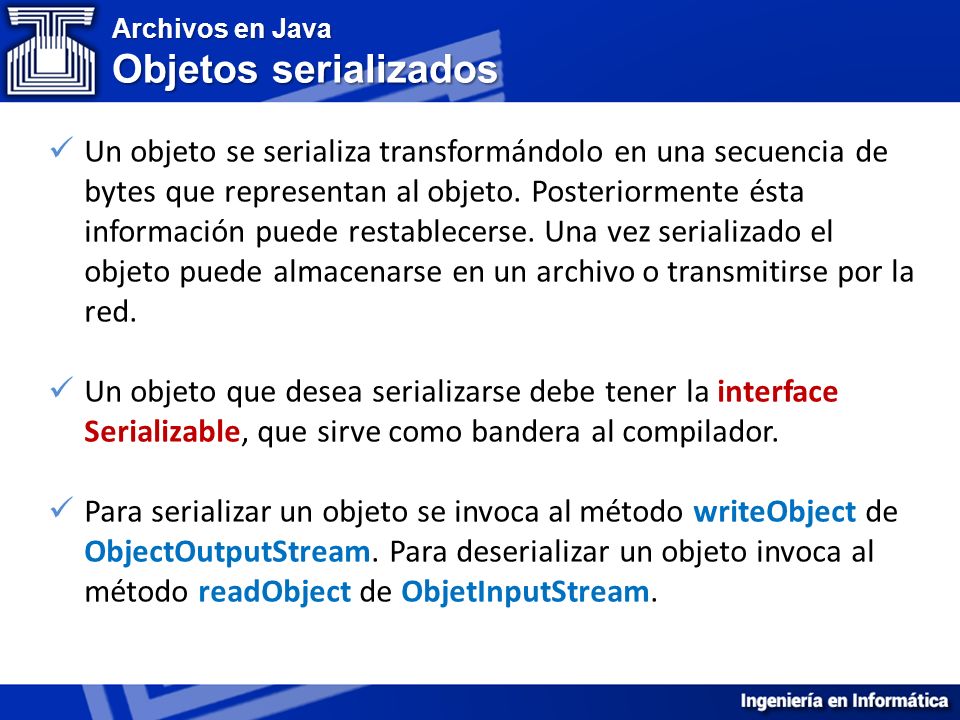 Archivos en Java
Objetos serializados

✓ Un objeto se serializa transformándolo en una secuencia de bytes que representan al objeto. Posteriormente ésta información puede restablecerse. Una vez serializado el objeto puede almacenarse en un archivo o transmitirse por la red.

✓ Un objeto que desea serializarse debe tener la interface Serializable, que sirve como bandera al compilador.

✓ Para serializar un objeto se invoca al método writeObject de ObjectOutputStream. Para deserializar un objeto invoca al método readObject de ObjetInputStream.

Ingeniería en Informática